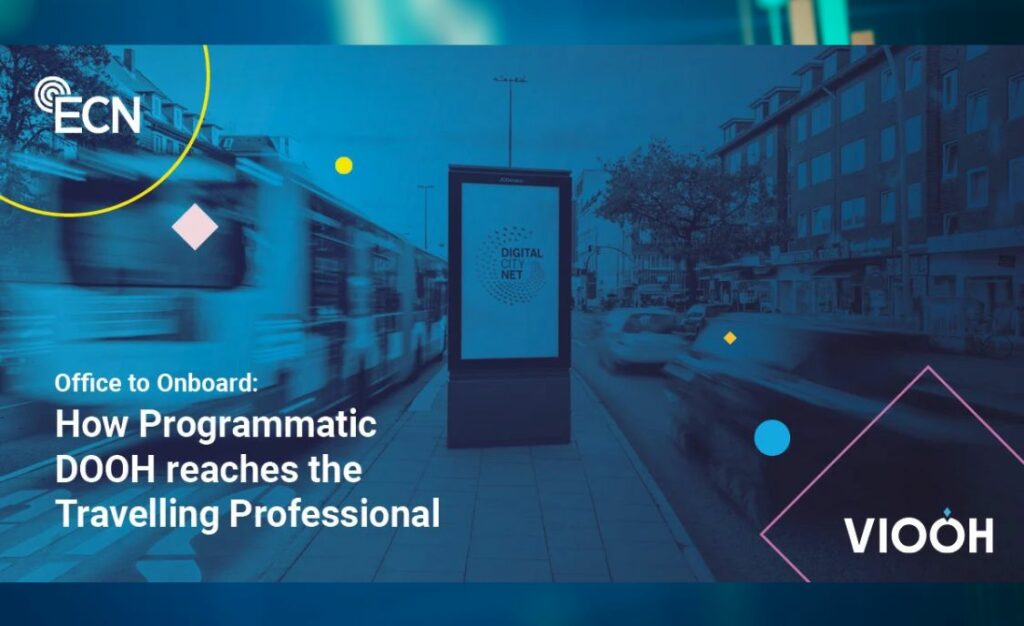 ECN

DIGITAL CITY NET

Office to Onboard:
How Programmatic DOOH reaches the Travelling Professional

VIOOH